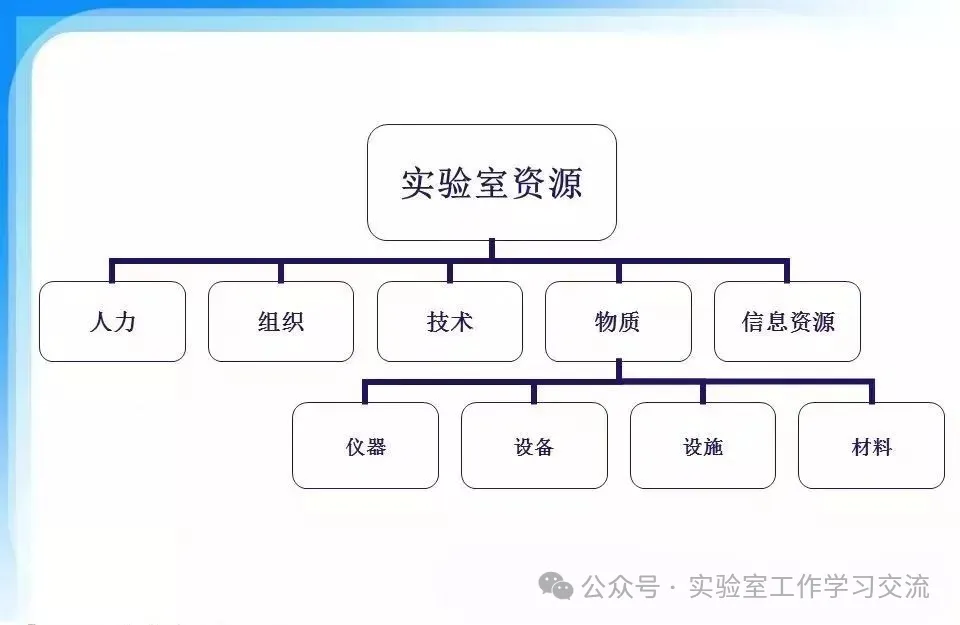 实验室资源

人力

组织

技术

物质

信息资源

仪器

设备

设施

材料

公众号 · 实验室工作学习交流